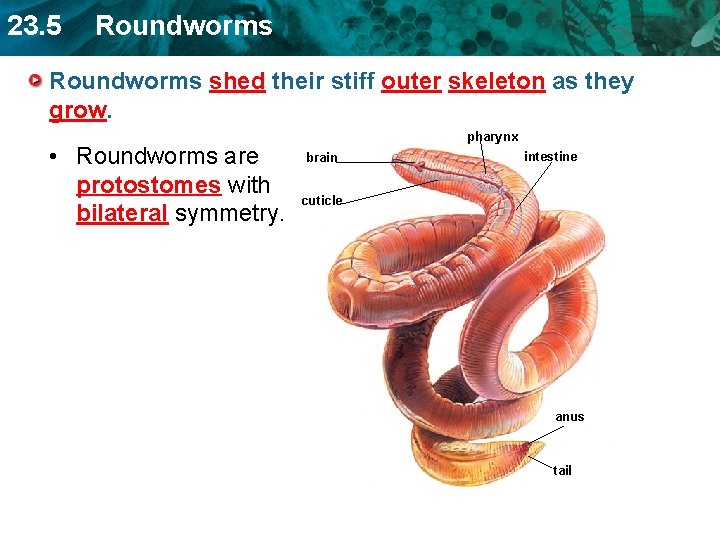 23.5 Roundworms

Roundworms shed their stiff outer skeleton as they grow.

• Roundworms are protostomes with bilateral symmetry.

pharynx
brain
intestine
cuticle
anus
tail